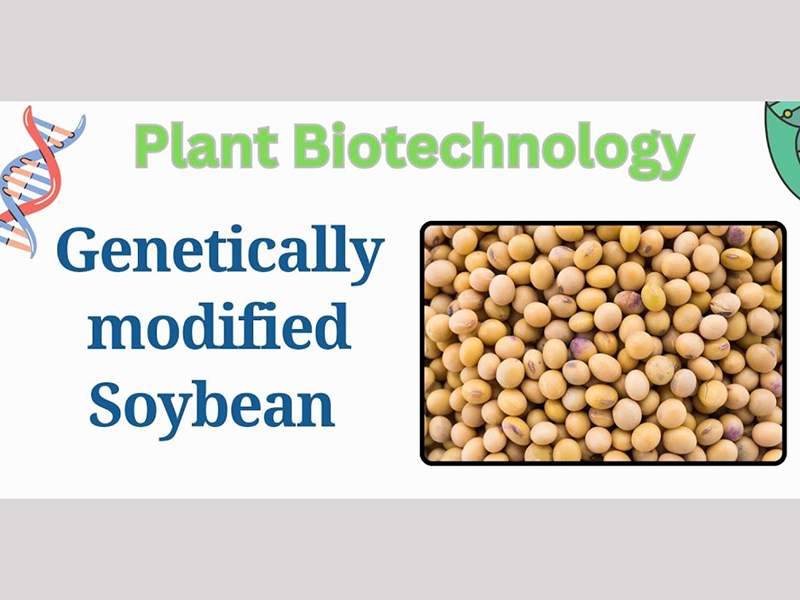 Plant Biotechnology

Genetically modified Soybean